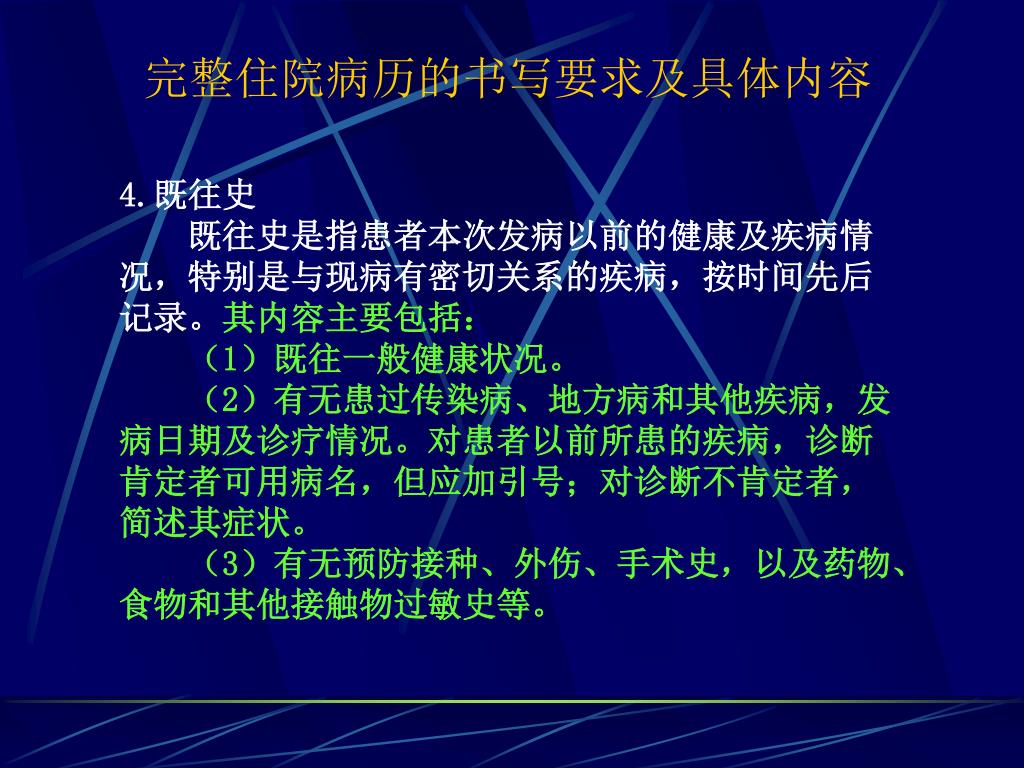 完整住院病历的书写要求及具体内容

4.既往史

既往史是指患者本次发病以前的健康及疾病情况，特别是与现病有密切关系的疾病，按时间先后记录。其内容主要包括：

（1）既往一般健康状况。

（2）有无患过传染病、地方病和其他疾病，发病日期及诊疗情况。对患者以前所患的疾病，诊断肯定者可用病名，但应加引号；对诊断不肯定者，简述其症状。

（3）有无预防接种、外伤、手术史，以及药物、食物和其他接触物过敏史等。